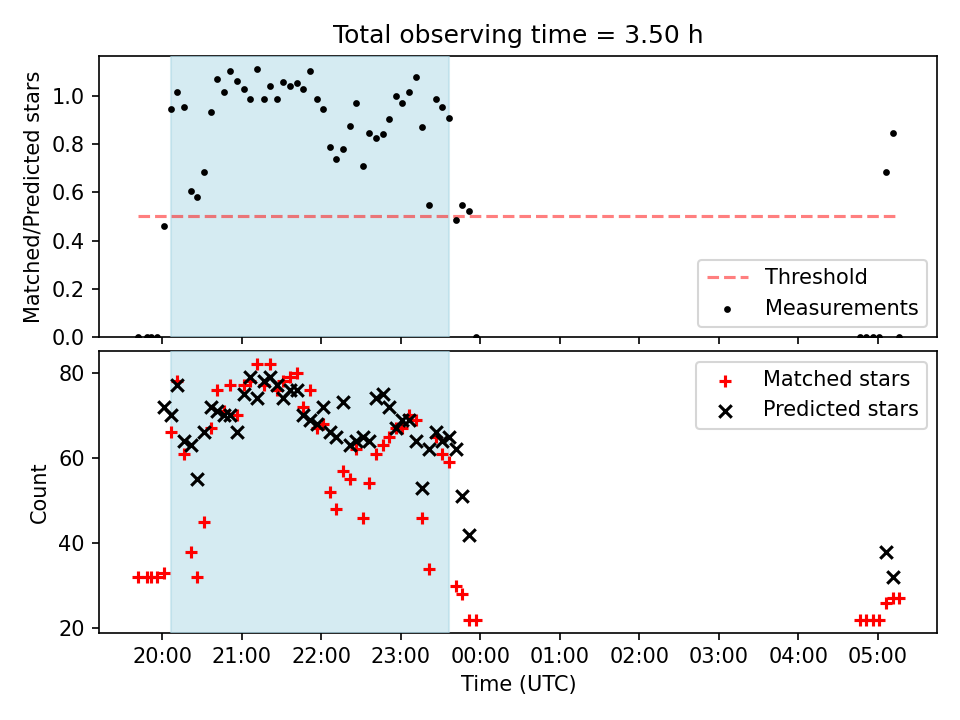 Total observing time = 3.50 h

Matched/Predicted stars

1.0
0.8
0.6
0.4
0.2
0.0

Threshold
Measurements

Count

80
60
40
20

Matched stars
Predicted stars

20:00 21:00 22:00 23:00 00:00 01:00 02:00 03:00 04:00 05:00

Time (UTC)